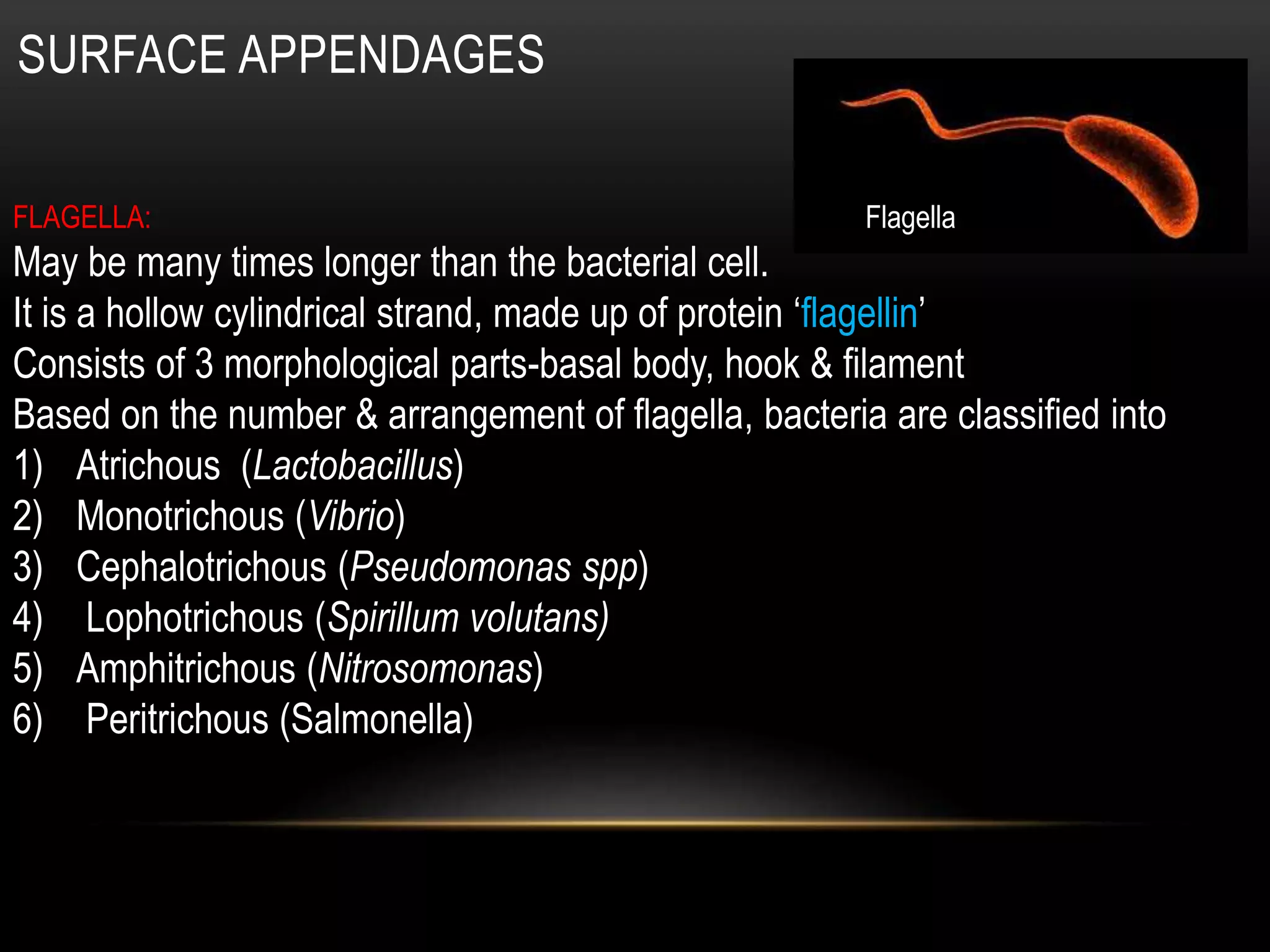 SURFACE APPENDAGES

Flagella

FLAGELLA:
May be many times longer than the bacterial cell.
It is a hollow cylindrical strand, made up of protein ‘flagellin’
Consists of 3 morphological parts-basal body, hook & filament
Based on the number & arrangement of flagella, bacteria are classified into
1) Atrichous (Lactobacillus)
2) Monotrichous (Vibrio)
3) Cephalotrichous (Pseudomonas spp)
4) Lophotrichous (Spirillum volutans)
5) Amphitrichous (Nitrosomonas)
6) Peritrichous (Salmonella)